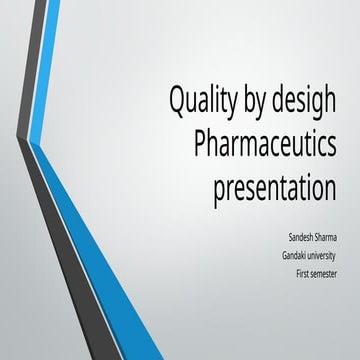 Quality by desigh Pharmaceutics presentation

Sandesh Sharma
Gandaki university
First semester